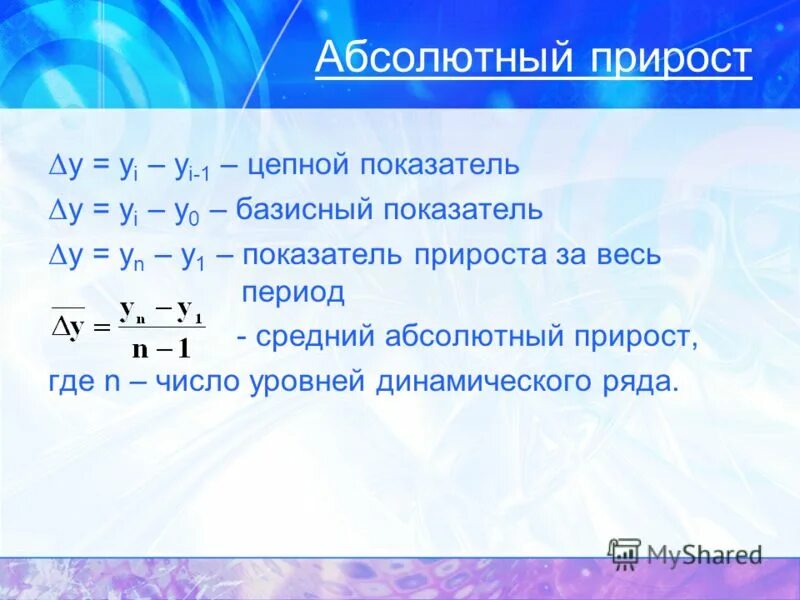 Абсолютный прирост

$\Delta y = y_i - y_{i-1}$ – цепной показатель

$\Delta y = y_i - y_0$ – базисный показатель

$\Delta y = y_n - y_1$ – показатель прироста за весь период

$\overline{\Delta y} = \frac{y_n - y_1}{n - 1}$ - средний абсолютный прирост, где n – число уровней динамического ряда.

MyShared